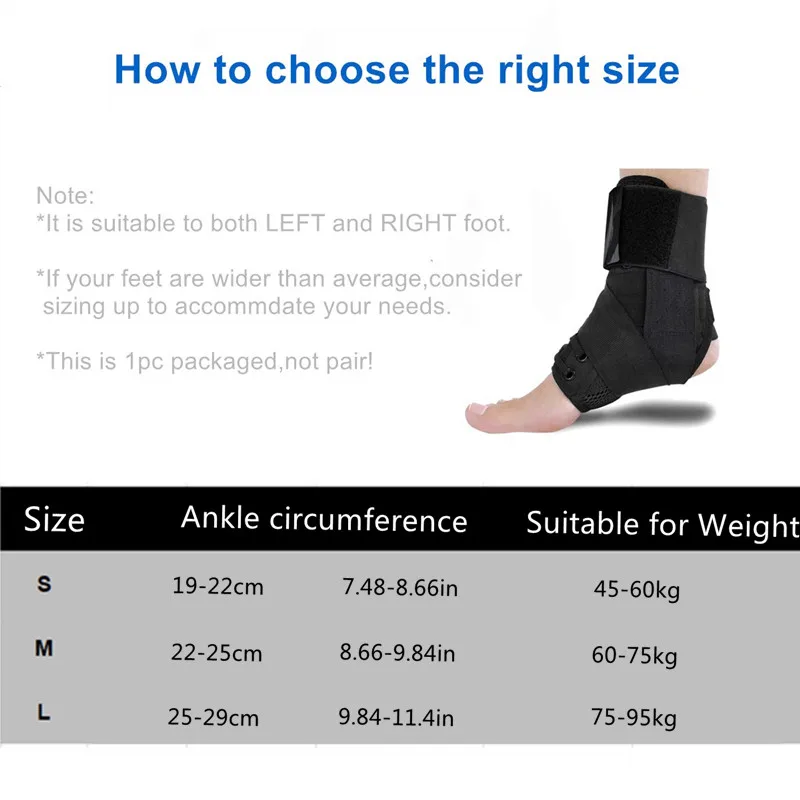 How to choose the right size

Note:
*It is suitable to both LEFT and RIGHT foot.

*If your feet are wider than average,consider sizing up to accommdate your needs.

*This is 1pc packaged,not pair!

| Size | Ankle circumference | | Suitable for Weight |
|---|---|---|---|
| S | 19-22cm | 7.48-8.66in | 45-60kg |
| M | 22-25cm | 8.66-9.84in | 60-75kg |
| L | 25-29cm | 9.84-11.4in | 75-95kg |